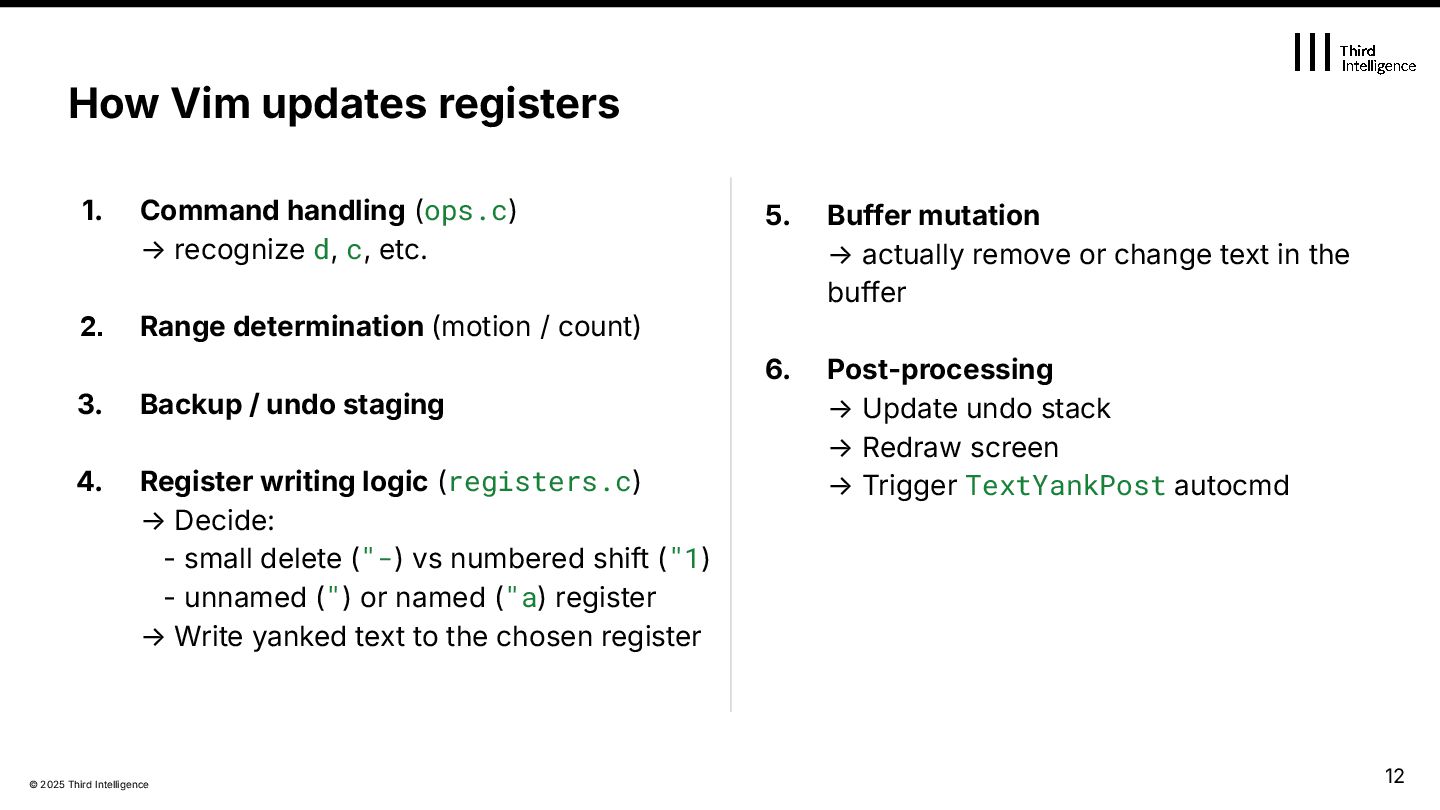 Third Intelligence

How Vim updates registers

1. Command handling (ops.c)
→ recognize d, c, etc.

2. Range determination (motion / count)

3. Backup / undo staging

4. Register writing logic (registers.c)
→ Decide:
- small delete ("-) vs numbered shift ("1)
- unnamed (") or named ("a) register
→ Write yanked text to the chosen register

5. Buffer mutation
→ actually remove or change text in the buffer

6. Post-processing
→ Update undo stack
→ Redraw screen
→ Trigger TextYankPost autocmd

© 2025 Third Intelligence

12